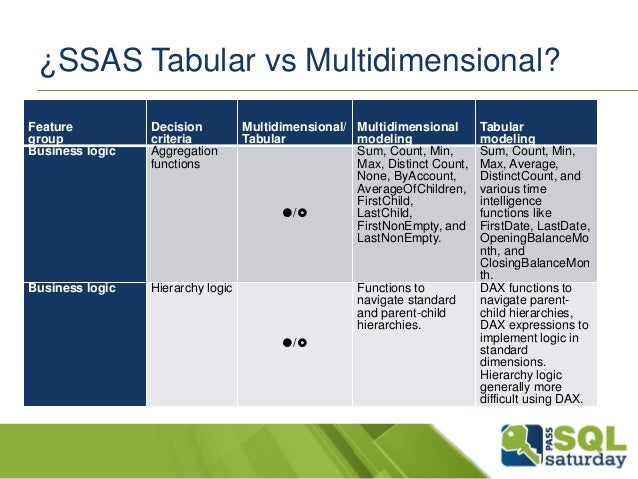 ¿SSAS Tabular vs Multidimensional?

| Feature group | Decision criteria | Multidimensional/ Tabular | Multidimensional modeling | Tabular modeling |
|---|---|---|---|---|
| Business logic | Aggregation functions | ●/○ | Sum, Count, Min, Max, Distinct Count, None, ByAccount, AverageOfChildren, FirstChild, LastChild, FirstNonEmpty, and LastNonEmpty. | Sum, Count, Min, Max, Average, DistinctCount, and various time intelligence functions like FirstDate, LastDate, OpeningBalanceMonth, and ClosingBalanceMonth. |
| Business logic | Hierarchy logic | ●/○ | Functions to navigate standard and parent-child hierarchies. | DAX functions to navigate parent-child hierarchies, DAX expressions to implement logic in standard dimensions. Hierarchy logic generally more difficult using DAX. |

PASS SQL saturday